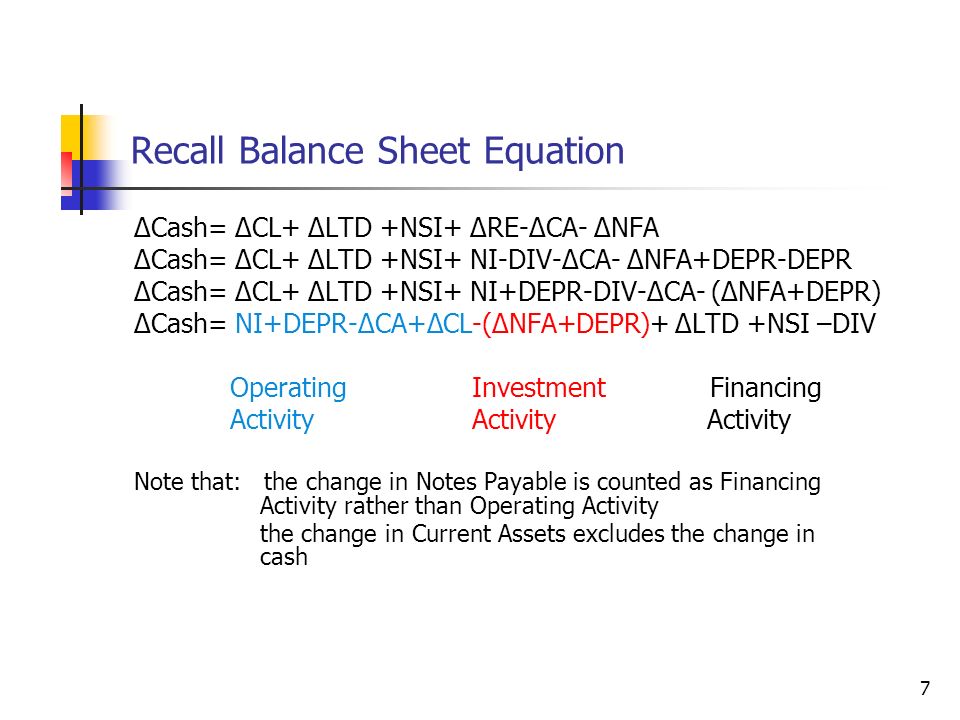 Recall Balance Sheet Equation

ΔCash= ΔCL+ ΔLTD +NSI+ ΔRE-ΔCA- ΔNFA
ΔCash= ΔCL+ ΔLTD +NSI+ NI-DIV-ΔCA- ΔNFA+DEPR-DEPR
ΔCash= ΔCL+ ΔLTD +NSI+ NI+DEPR-DIV-ΔCA- (ΔNFA+DEPR)
ΔCash= NI+DEPR-ΔCA+ΔCL-(ΔNFA+DEPR)+ ΔLTD +NSI –DIV

Operating Activity

Investment Activity

Financing Activity

Note that: the change in Notes Payable is counted as Financing Activity rather than Operating Activity
the change in Current Assets excludes the change in cash

7